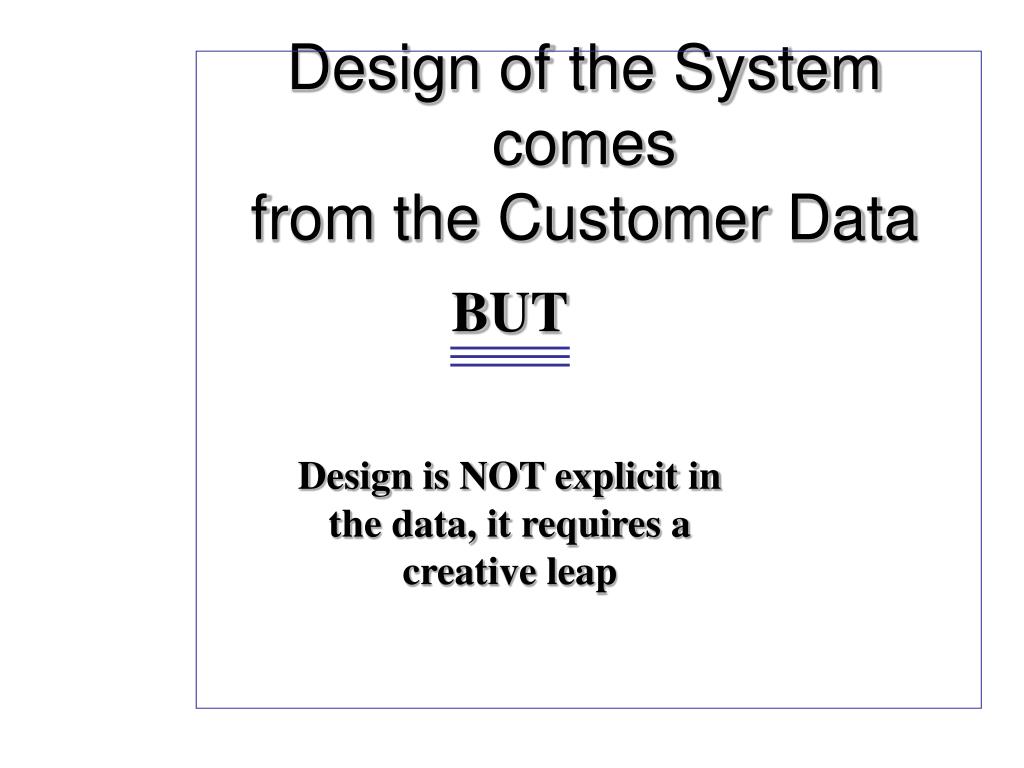 Design of the System comes
from the Customer Data

BUT

Design is NOT explicit in the data, it requires a creative leap